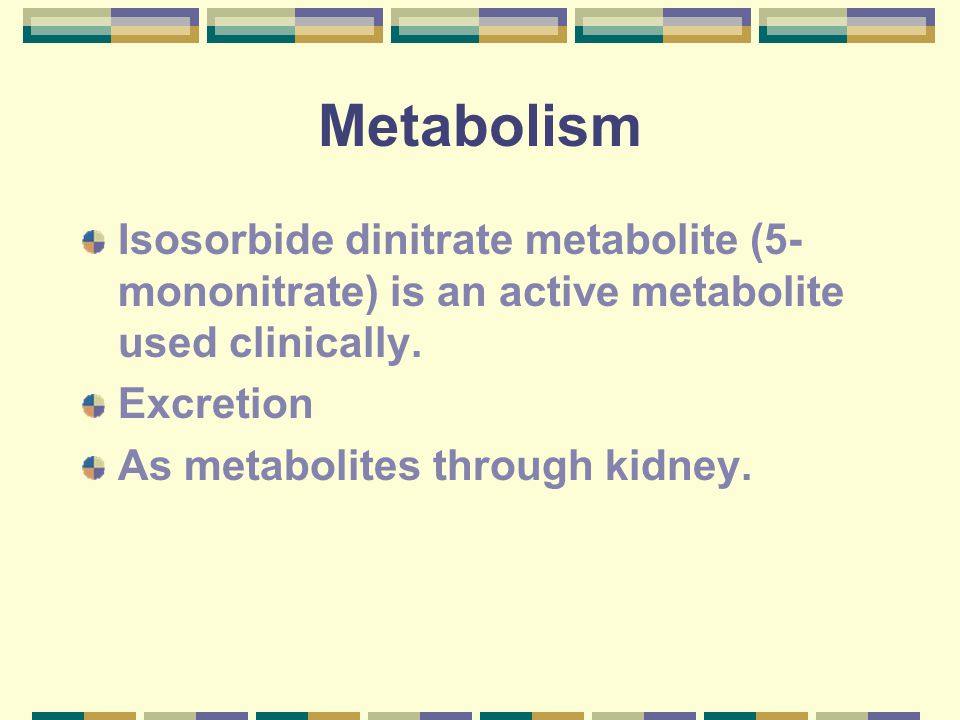 Metabolism

Isosorbide dinitrate metabolite (5-mononitrate) is an active metabolite used clinically.

Excretion

As metabolites through kidney.